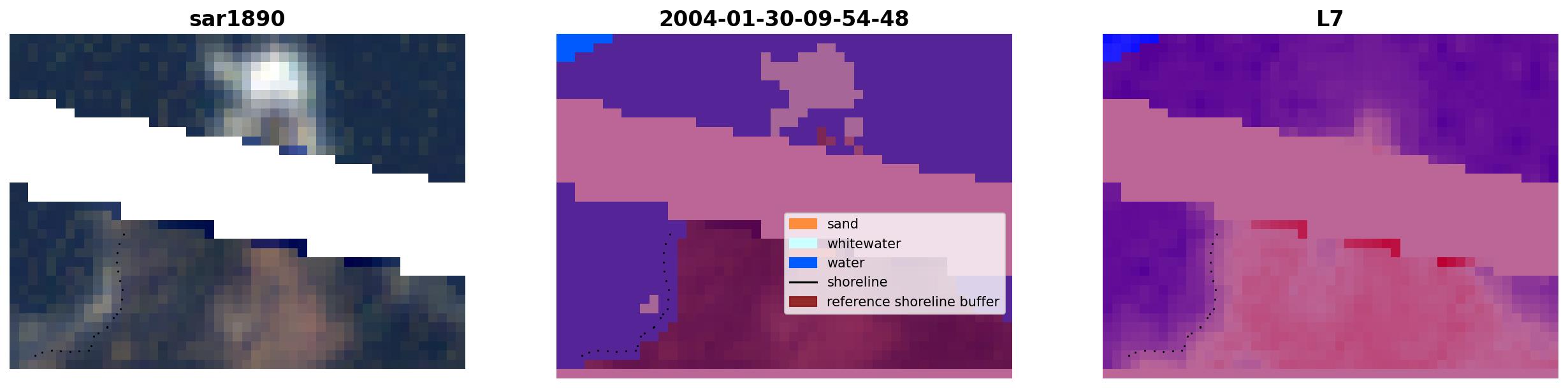 sar1890

2004-01-30-09-54-48

sand
whitewater
water
shoreline
reference shoreline buffer

L7